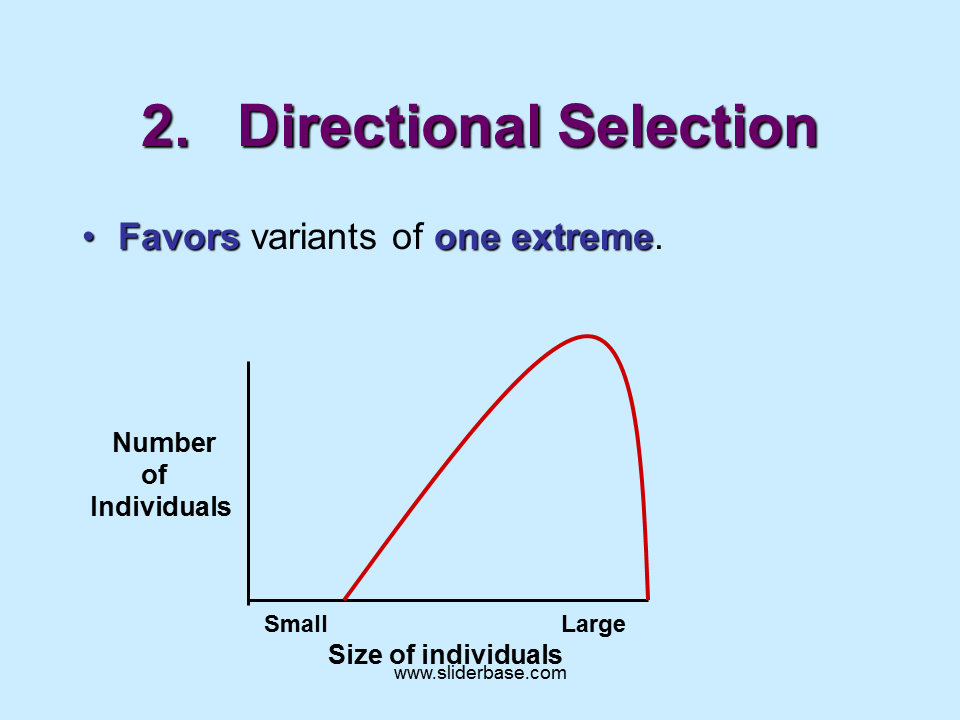 2. Directional Selection

• Favors variants of one extreme.

Number of Individuals

Small

Large

Size of individuals

www.sliderbase.com